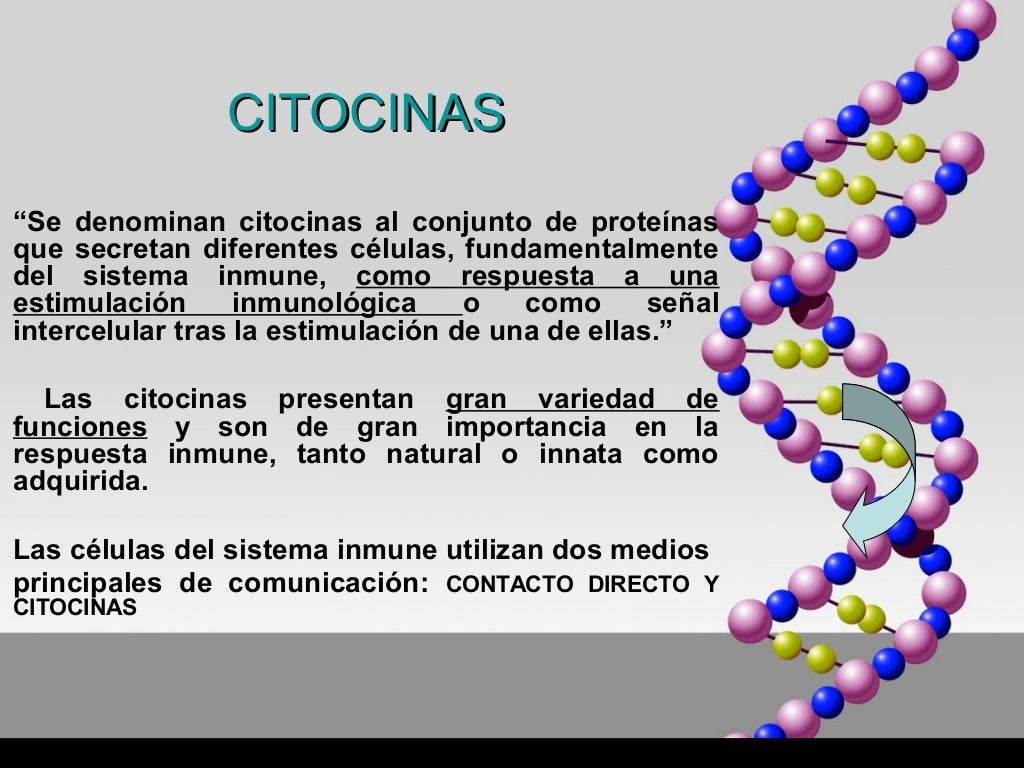 CITOCINAS

“Se denominan citocinas al conjunto de proteínas que secretan diferentes células, fundamentalmente del sistema inmune, como respuesta a una estimulación inmunológica o como señal intercelular tras la estimulación de una de ellas.”

Las citocinas presentan gran variedad de funciones y son de gran importancia en la respuesta inmune, tanto natural o innata como adquirida.

Las células del sistema inmune utilizan dos medios principales de comunicación: CONTACTO DIRECTO Y CITOCINAS